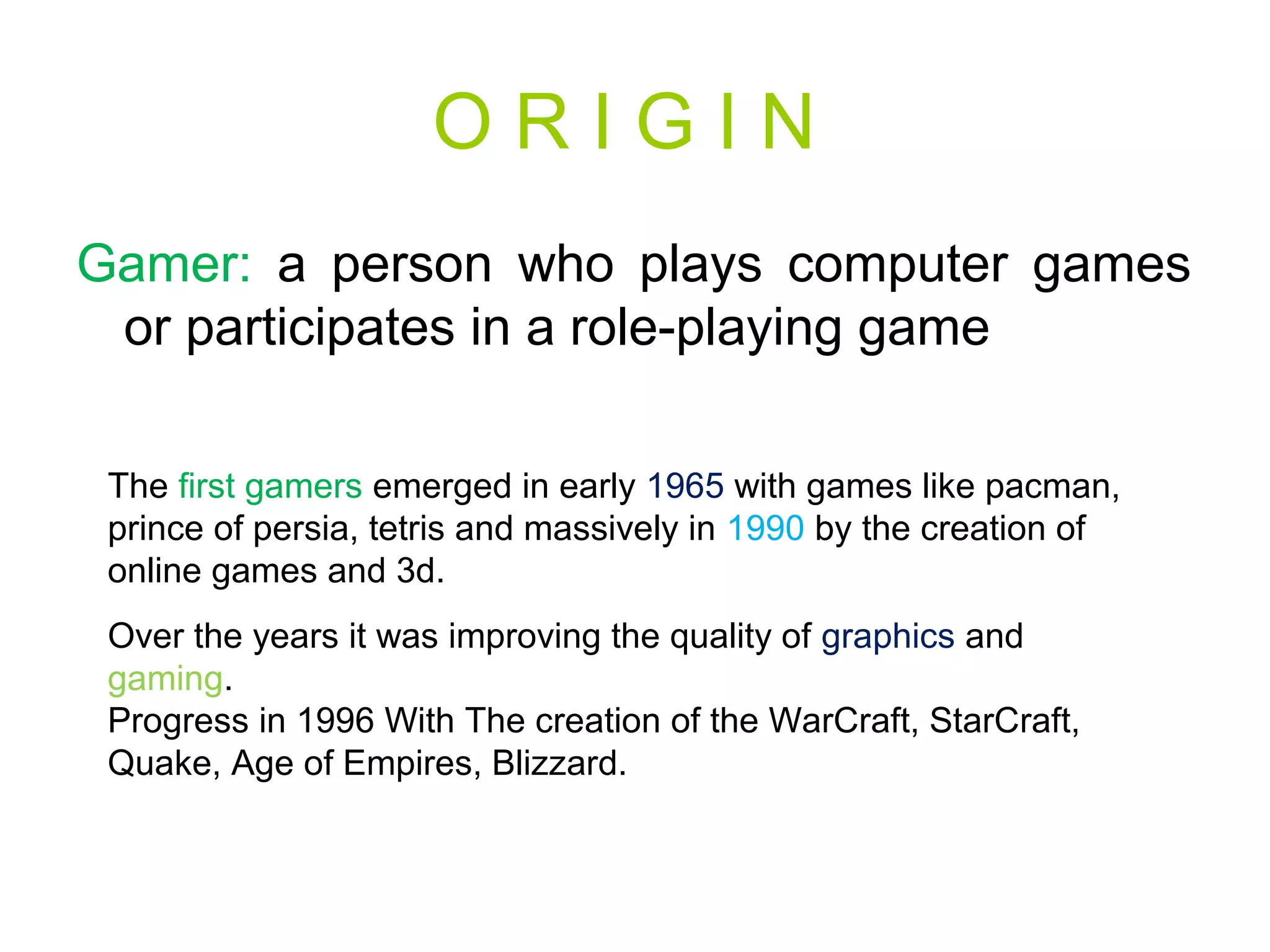 O R I G I N

Gamer: a person who plays computer games or participates in a role-playing game

The first gamers emerged in early 1965 with games like pacman, prince of persia, tetris and massively in 1990 by the creation of online games and 3d.

Over the years it was improving the quality of graphics and gaming.
Progress in 1996 With The creation of the WarCraft, StarCraft, Quake, Age of Empires, Blizzard.